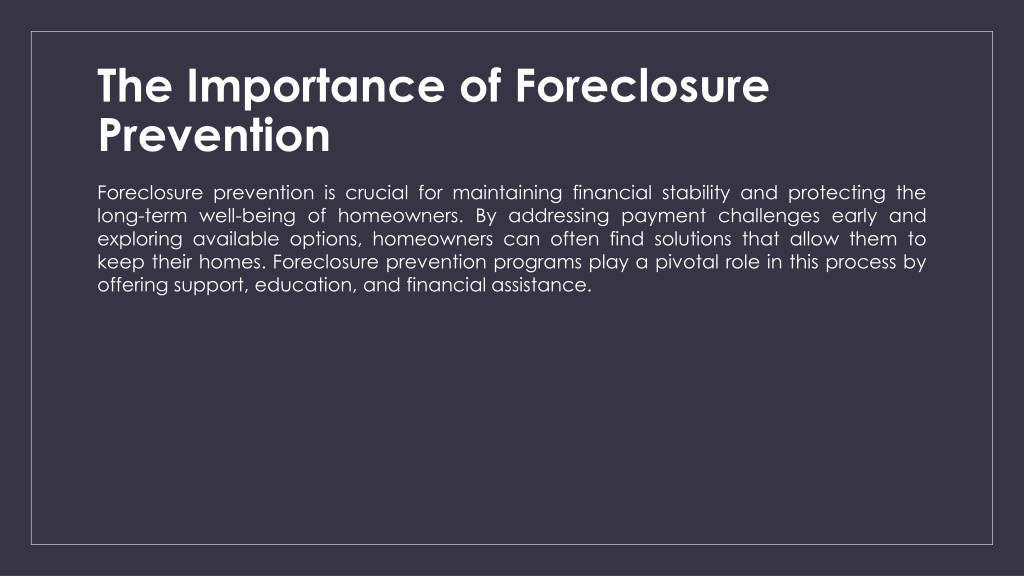 The Importance of Foreclosure Prevention

Foreclosure prevention is crucial for maintaining financial stability and protecting the long-term well-being of homeowners. By addressing payment challenges early and exploring available options, homeowners can often find solutions that allow them to keep their homes. Foreclosure prevention programs play a pivotal role in this process by offering support, education, and financial assistance.